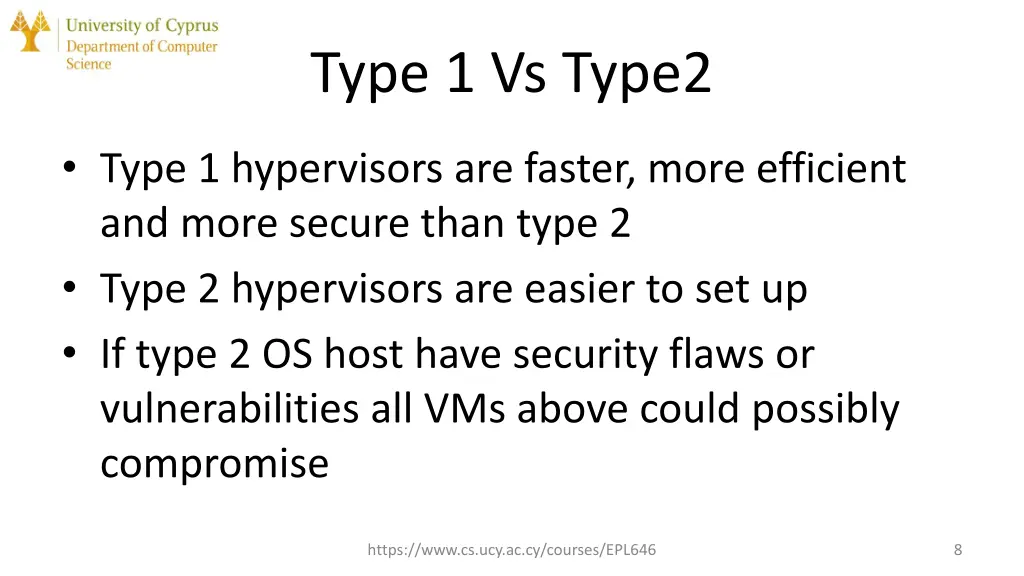 University of Cyprus
Department of Computer Science

Type 1 Vs Type2

• Type 1 hypervisors are faster, more efficient and more secure than type 2
• Type 2 hypervisors are easier to set up
• If type 2 OS host have security flaws or vulnerabilities all VMs above could possibly compromise

https://www.cs.ucy.ac.cy/courses/EPL646

8